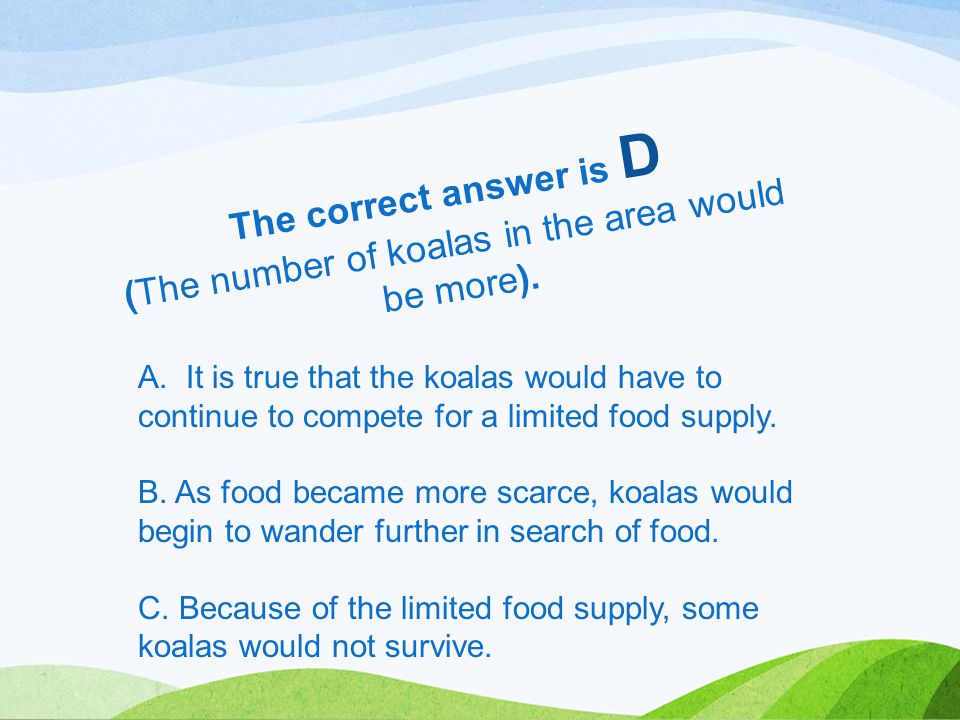 The correct answer is D
(The number of koalas in the area would be more).

A. It is true that the koalas would have to continue to compete for a limited food supply.

B. As food became more scarce, koalas would begin to wander further in search of food.

C. Because of the limited food supply, some koalas would not survive.